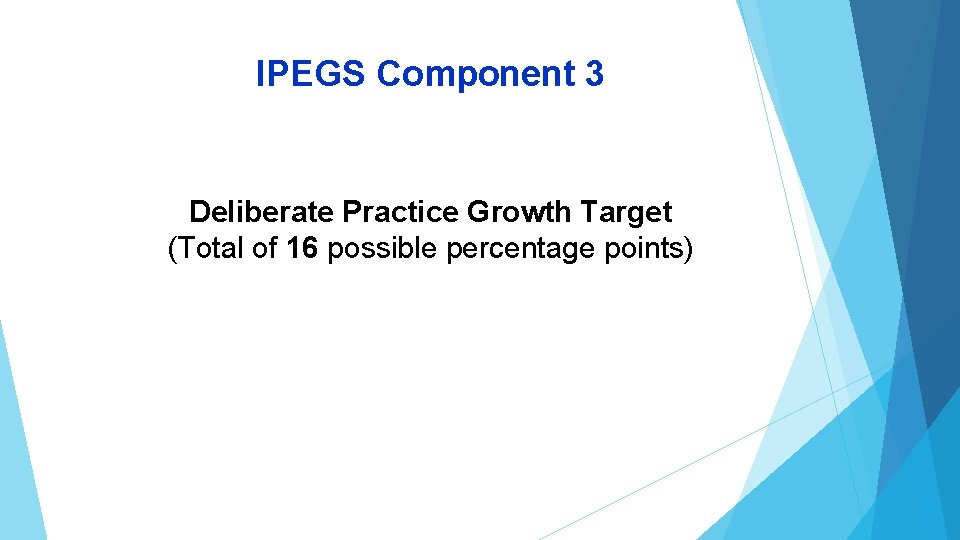 IPEGS Component 3

Deliberate Practice Growth Target
(Total of 16 possible percentage points)